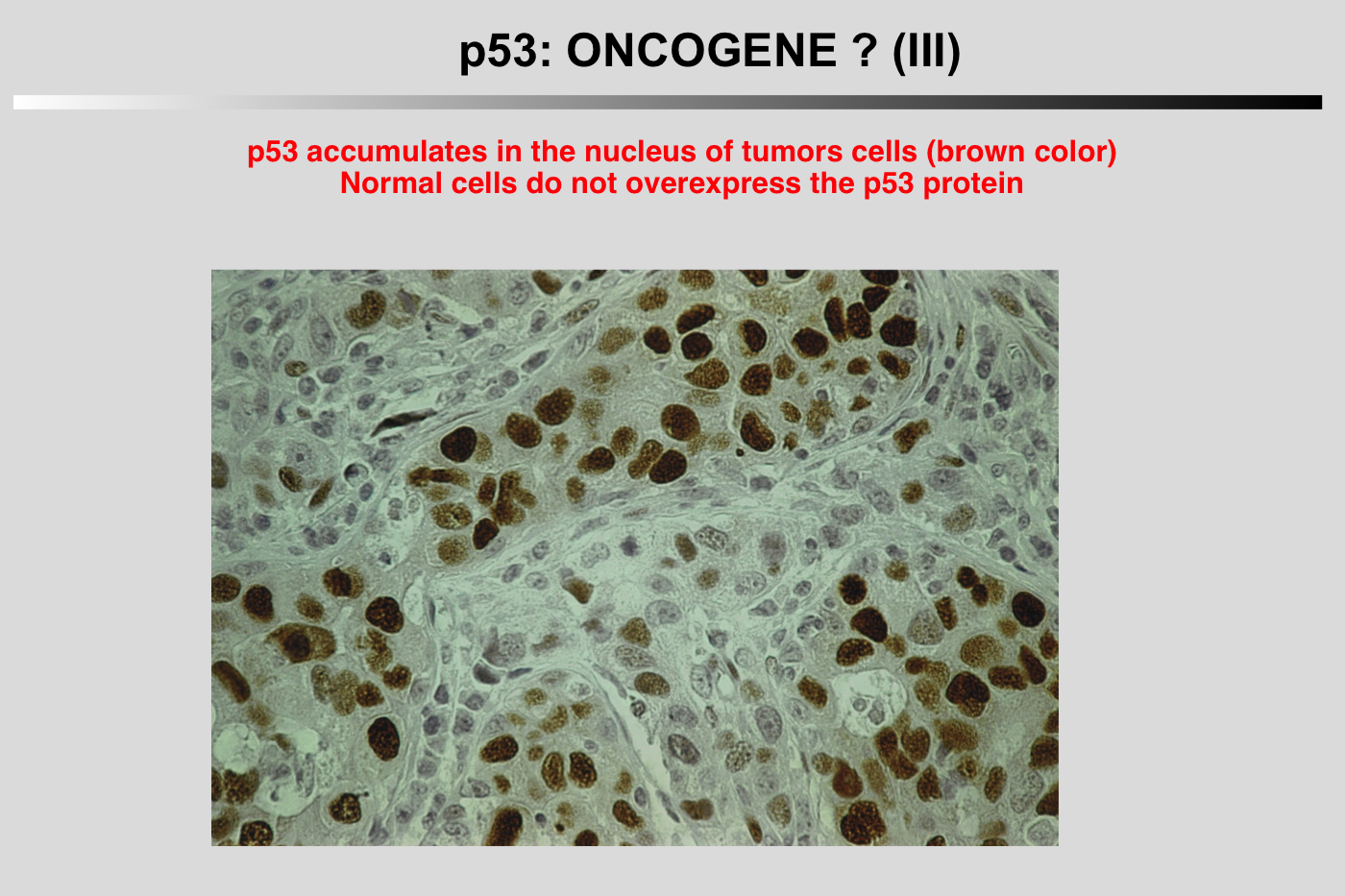 p53: ONCOGENE ? (III)

p53 accumulates in the nucleus of tumors cells (brown color)
Normal cells do not overexpress the p53 protein